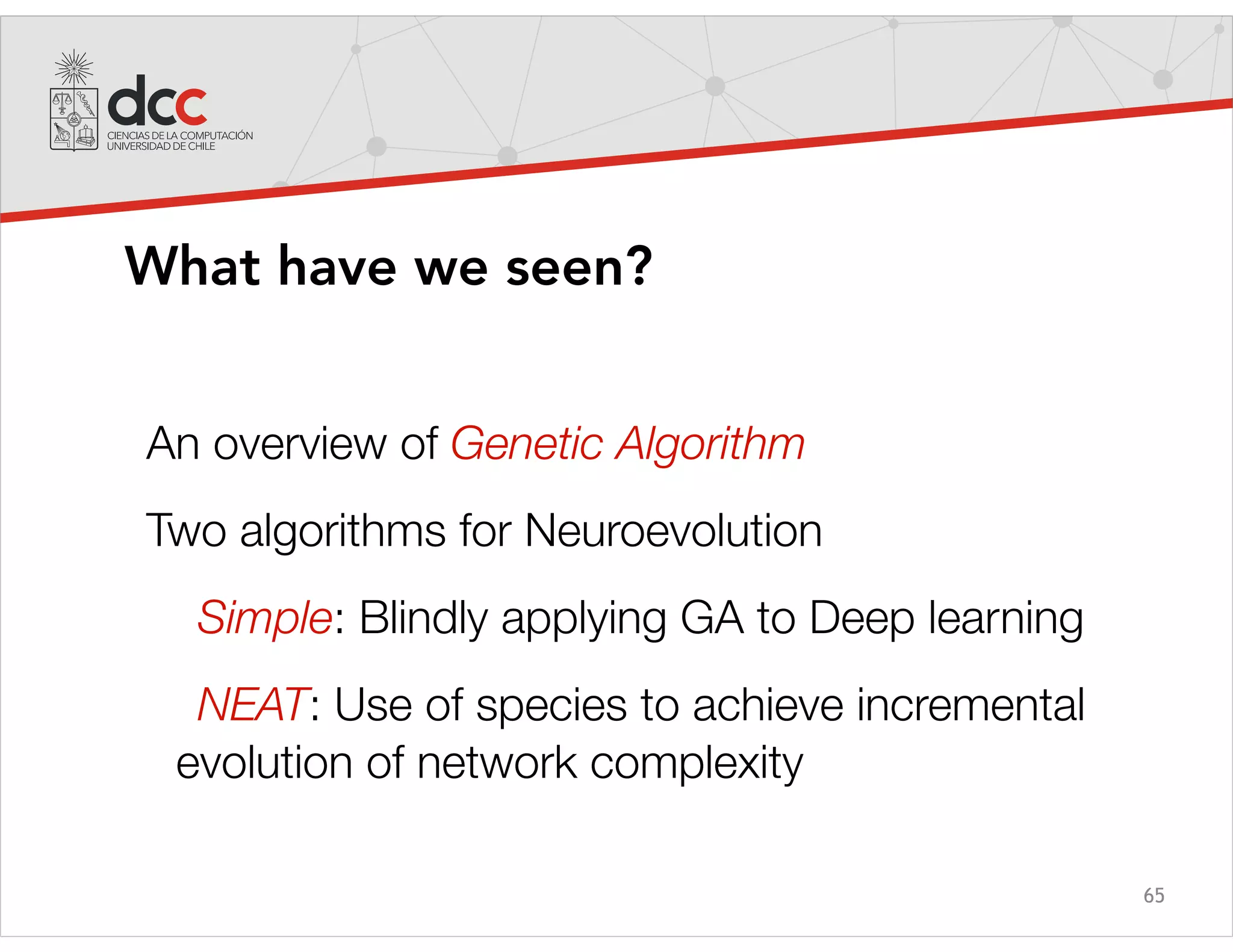 dcc
CIENCIAS DE LA COMPUTACIÓN
UNIVERSIDAD DE CHILE

What have we seen?

An overview of Genetic Algorithm

Two algorithms for Neuroevolution

Simple: Blindly applying GA to Deep learning

NEAT: Use of species to achieve incremental evolution of network complexity

65